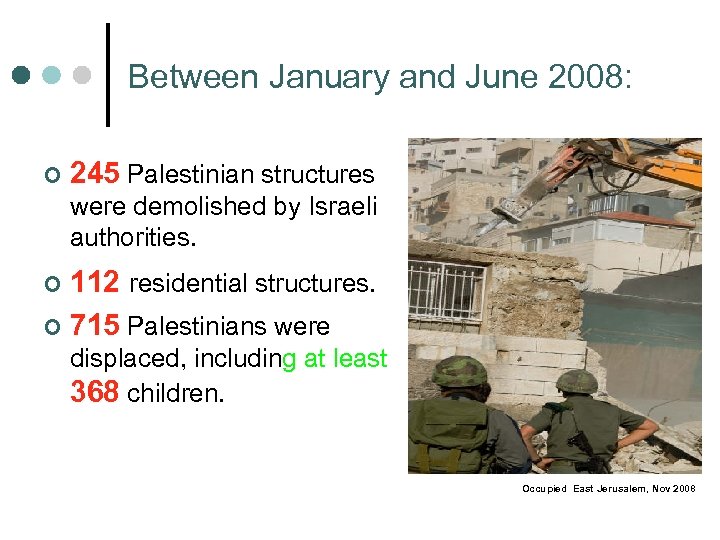 Between January and June 2008:

245 Palestinian structures were demolished by Israeli authorities.

112 residential structures.

715 Palestinians were displaced, including at least 368 children.

Occupied East Jerusalem, Nov 2008